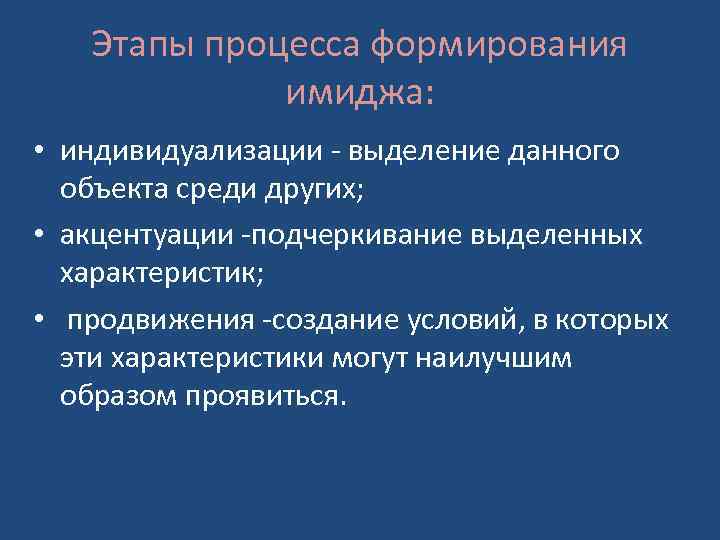 Этапы процесса формирования имиджа:

• индивидуализации - выделение данного объекта среди других;

• акцентуации -подчеркивание выделенных характеристик;

• продвижения -создание условий, в которых эти характеристики могут наилучшим образом проявиться.